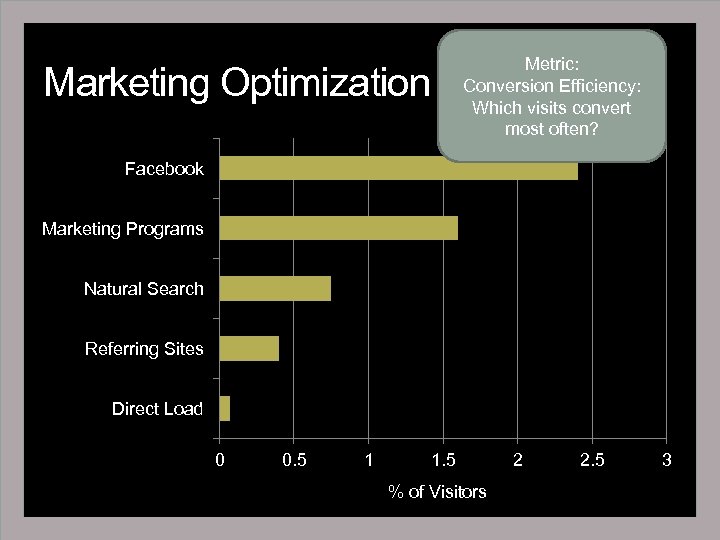 Marketing Optimization

Metric:
Conversion Efficiency:
Which visits convert most often?

Facebook
Marketing Programs
Natural Search
Referring Sites
Direct Load

0
0.5
1
1.5
2
2.5
3

% of Visitors